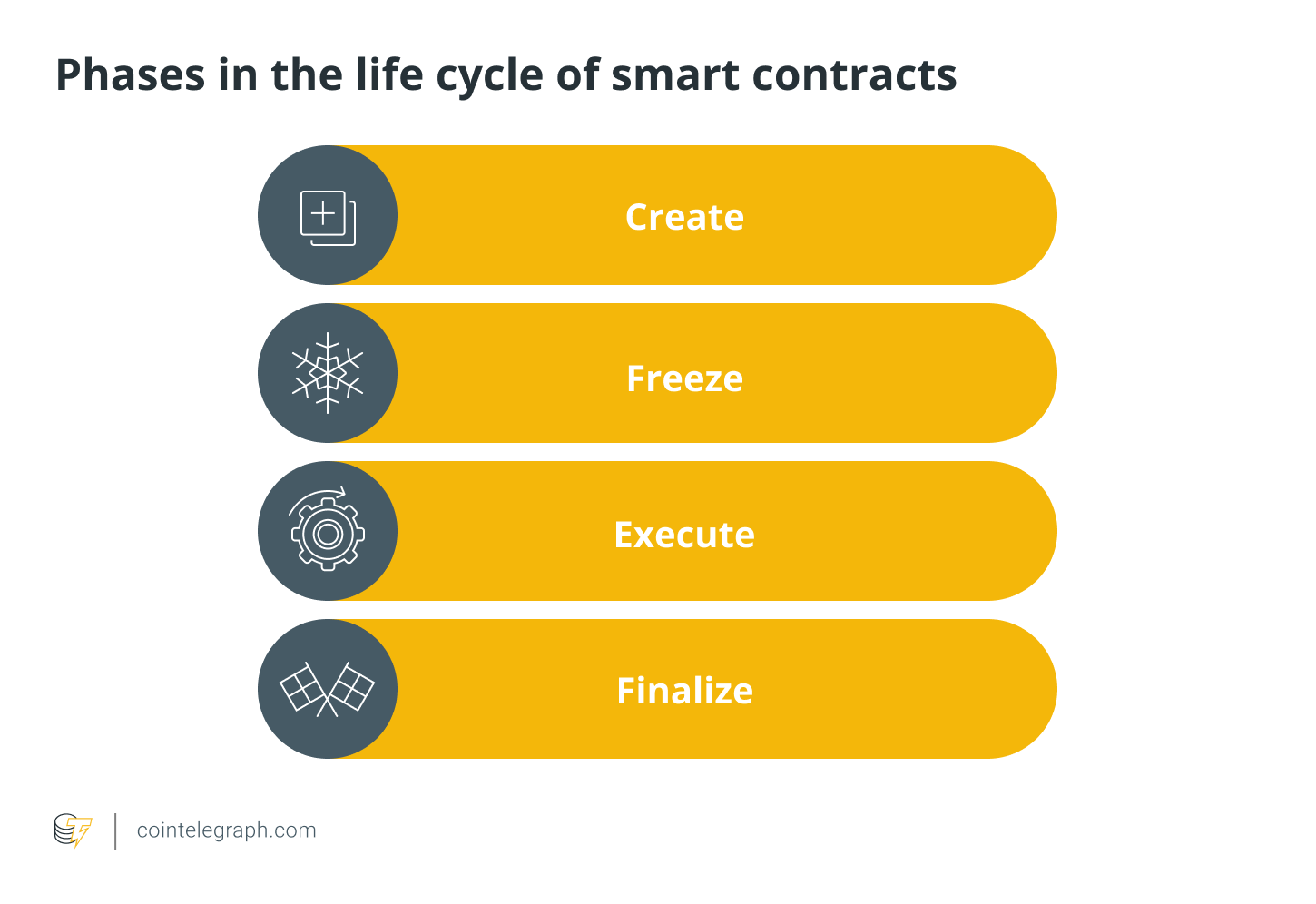 Phases in the life cycle of smart contracts

Create

Freeze

Execute

Finalize

cointelegraph.com